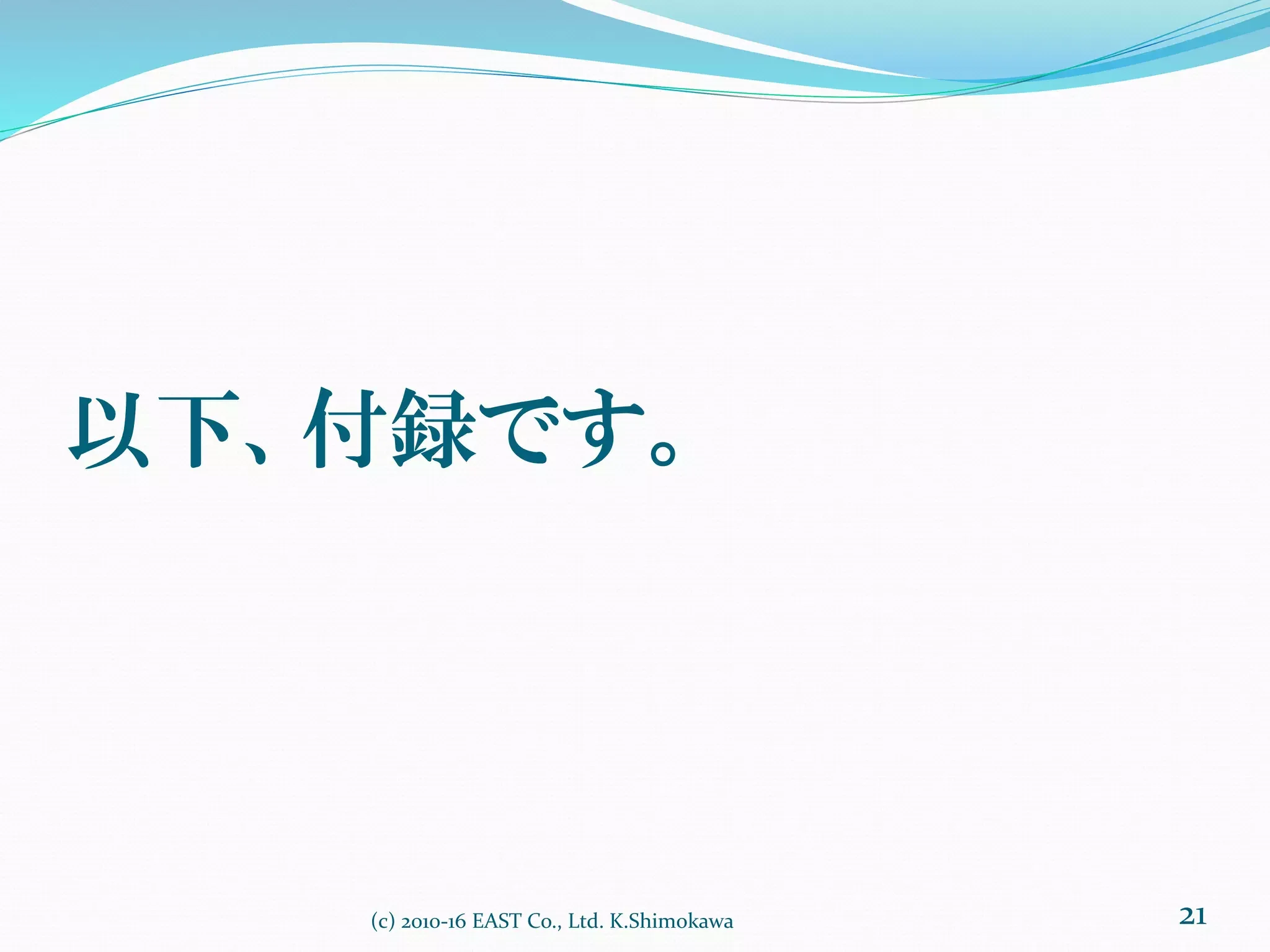 以下、付録です。

(c) 2010-16 EAST Co., Ltd. K.Shimokawa

21